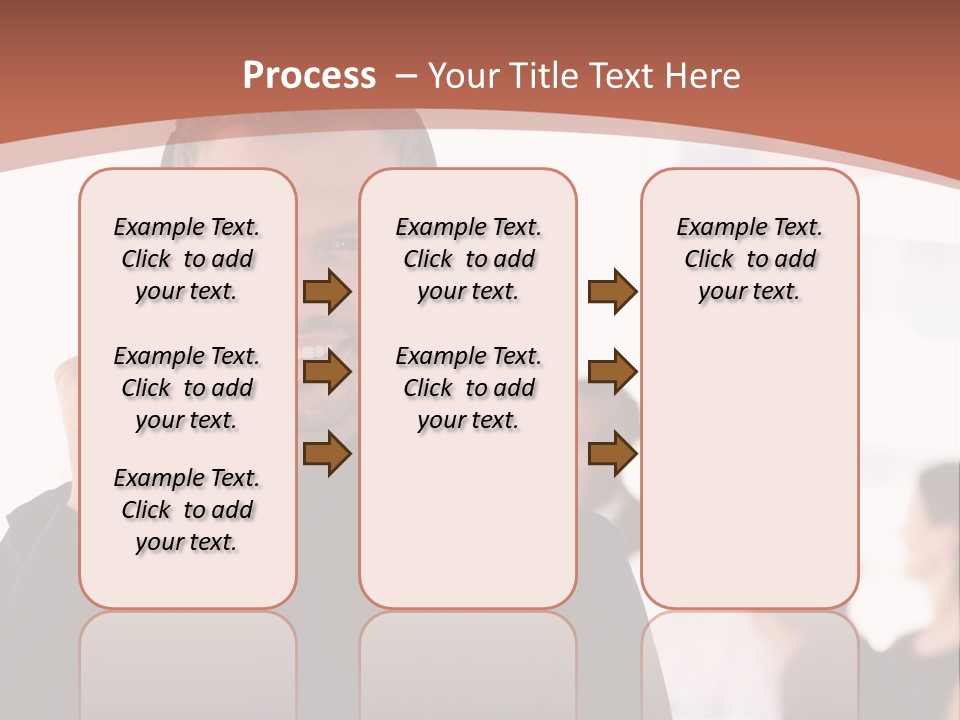 Process – Your Title Text Here

Example Text. Click to add your text.

Example Text. Click to add your text.

Example Text. Click to add your text.

Example Text. Click to add your text.

Example Text. Click to add your text.

Example Text. Click to add your text.